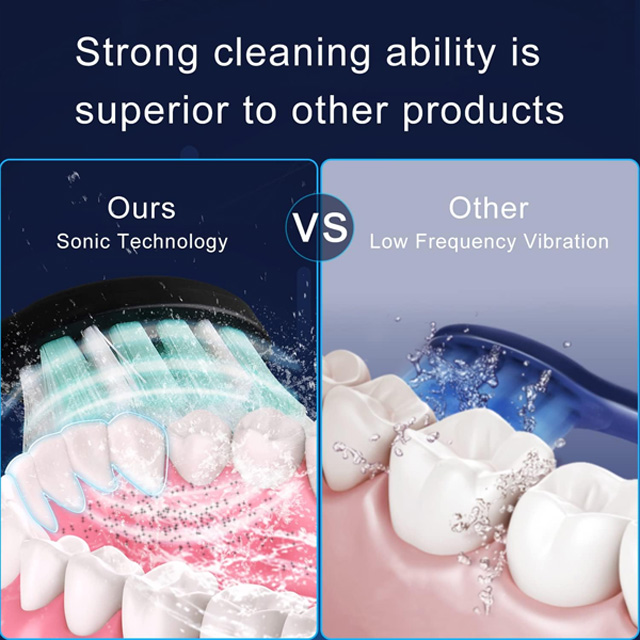 Strong cleaning ability is superior to other products

Ours
Sonic Technology

VS

Other
Low Frequency Vibration